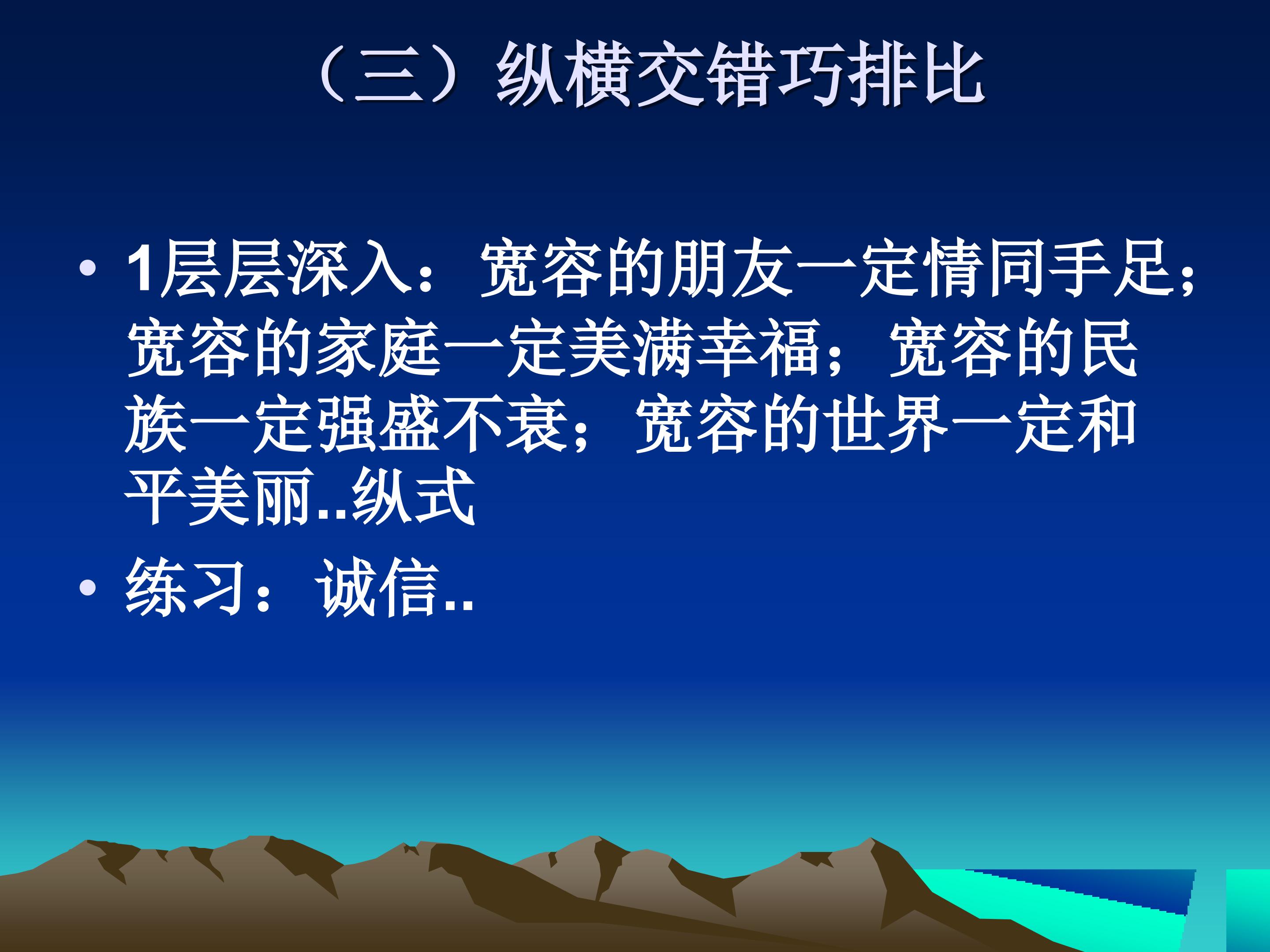 （三）纵横交错巧排比

• 1层层深入：宽容的朋友一定情同手足；宽容的家庭一定美满幸福；宽容的民族一定强盛不衰；宽容的世界一定和平美丽..纵式
• 练习：诚信..